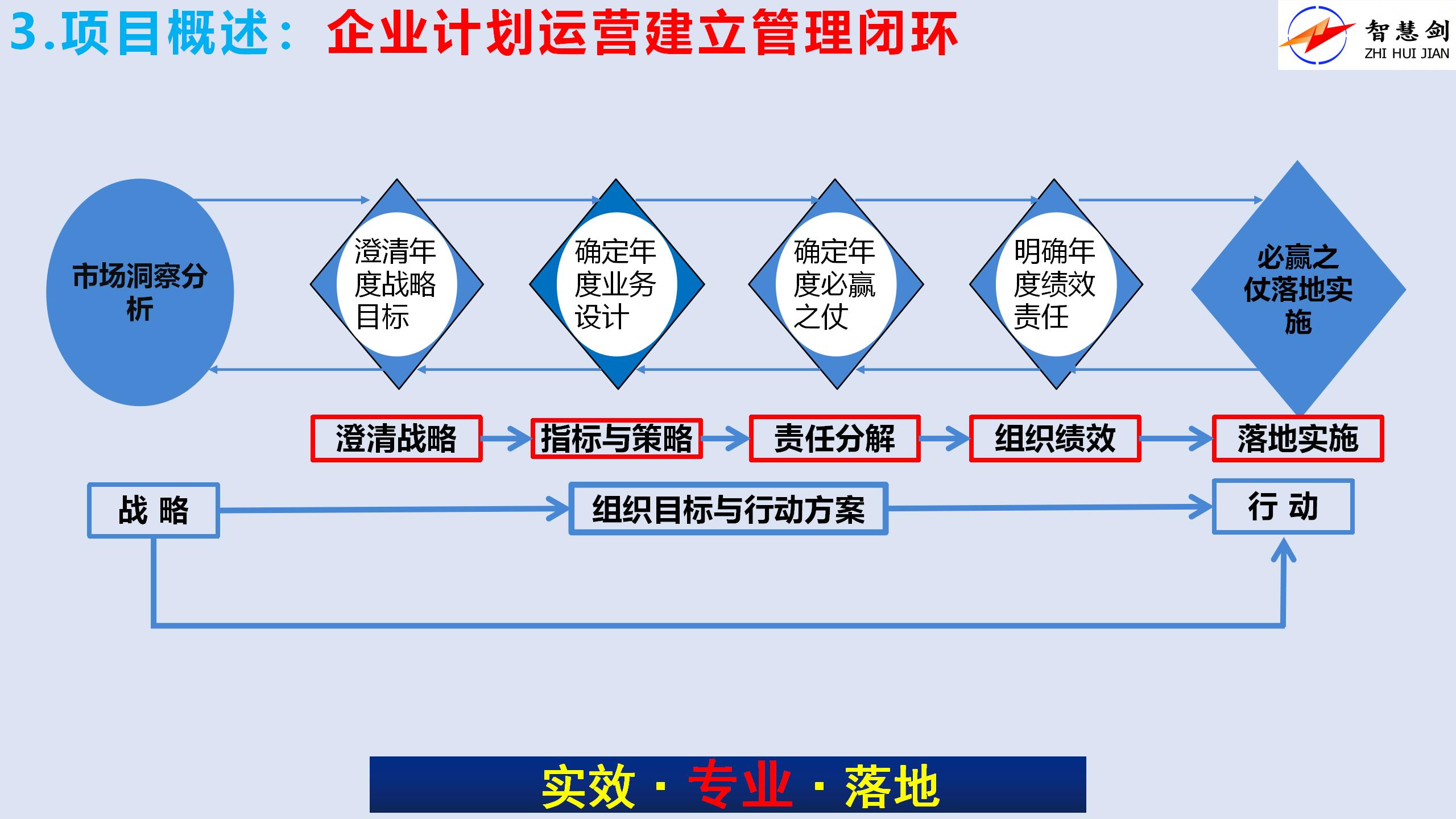 3.项目概述：企业计划运营建立管理闭环

智慧剑
ZHI HUI JIAN

市场洞察分析

澄清年度战略目标

确定年度业务设计

确定年度必赢之仗

明确年度绩效责任

必赢之仗落地实施

澄清战略

指标与策略

责任分解

组织绩效

落地实施

战 略

组织目标与行动方案

行 动

实效 · 专业 · 落地